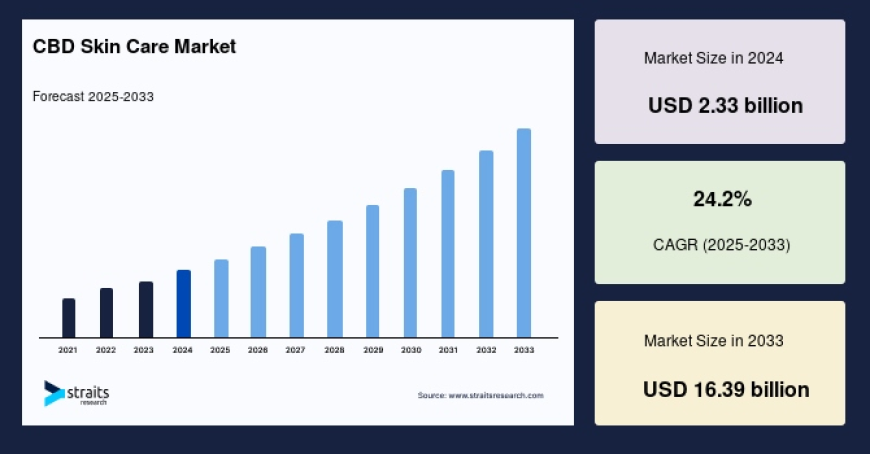 CBD Skin Care Market

Forecast 2025-2033

2021 2022 2023 2024 2025 2026 2027 2028 2029 2030 2031 2032 2033

straits research

Source: www.straitsresearch.com

Market Size in 2024

USD 2.33 billion

24.2%

CAGR (2025-2033)

Market Size in 2033

USD 16.39 billion